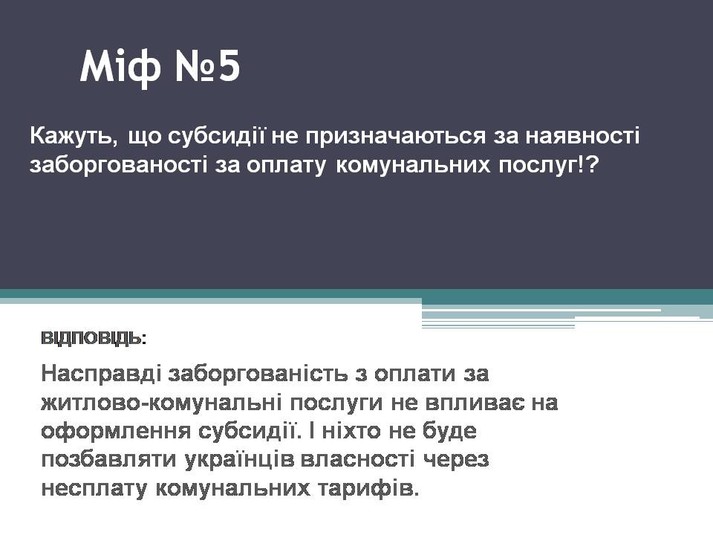 Міф №5

Кажуть, що субсидії не призначаються за наявності заборгованості за оплату комунальних послуг!?

ВІДПОВІДЬ:

Насправді заборгованість з оплати за житлово-комунальні послуги не впливає на оформлення субсидії. І ніхто не буде позбавляти українців власності через несплату комунальних тарифів.